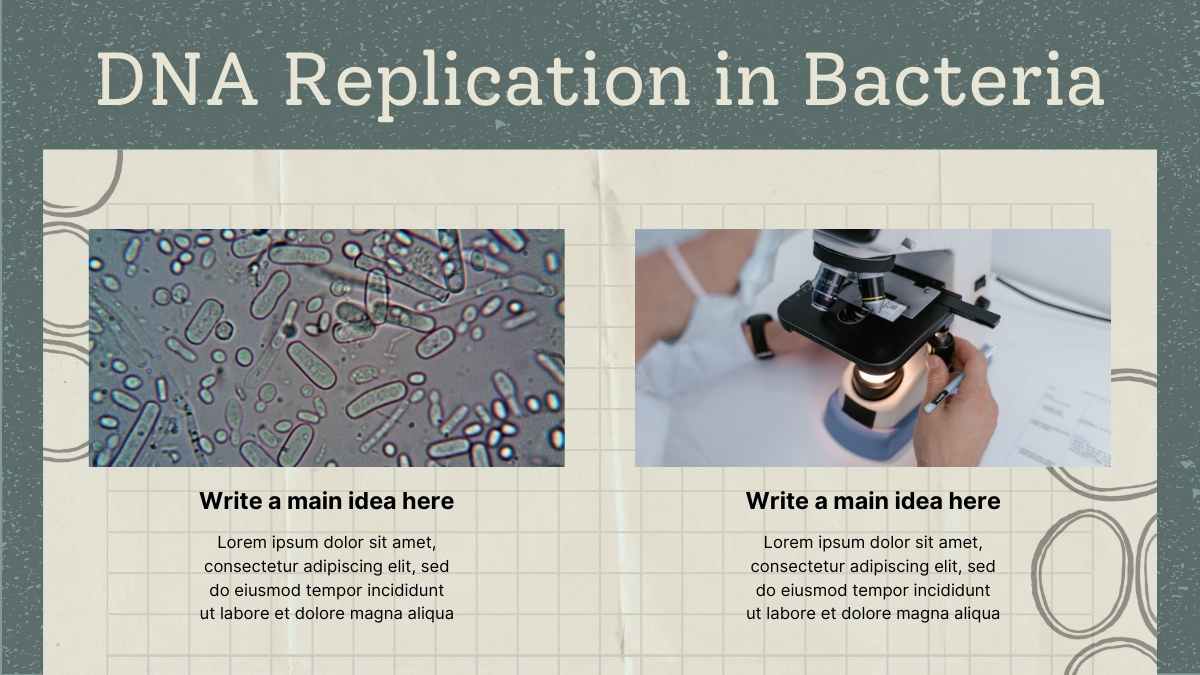 DNA Replication in Bacteria

Write a main idea here

Lorem ipsum dolor sit amet, consectetur adipiscing elit, sed do eiusmod tempor incididunt ut labore et dolore magna aliqua

Write a main idea here

Lorem ipsum dolor sit amet, consectetur adipiscing elit, sed do eiusmod tempor incididunt ut labore et dolore magna aliqua